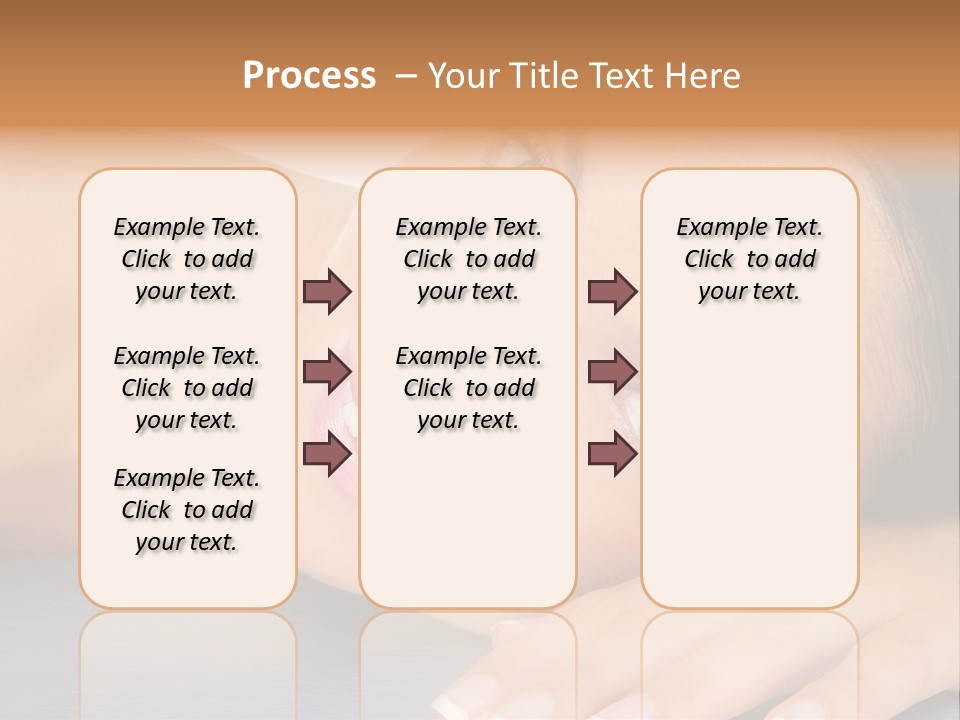 Process – Your Title Text Here

Example Text. Click to add your text.

Example Text. Click to add your text.

Example Text. Click to add your text.

Example Text. Click to add your text.

Example Text. Click to add your text.

Example Text. Click to add your text.